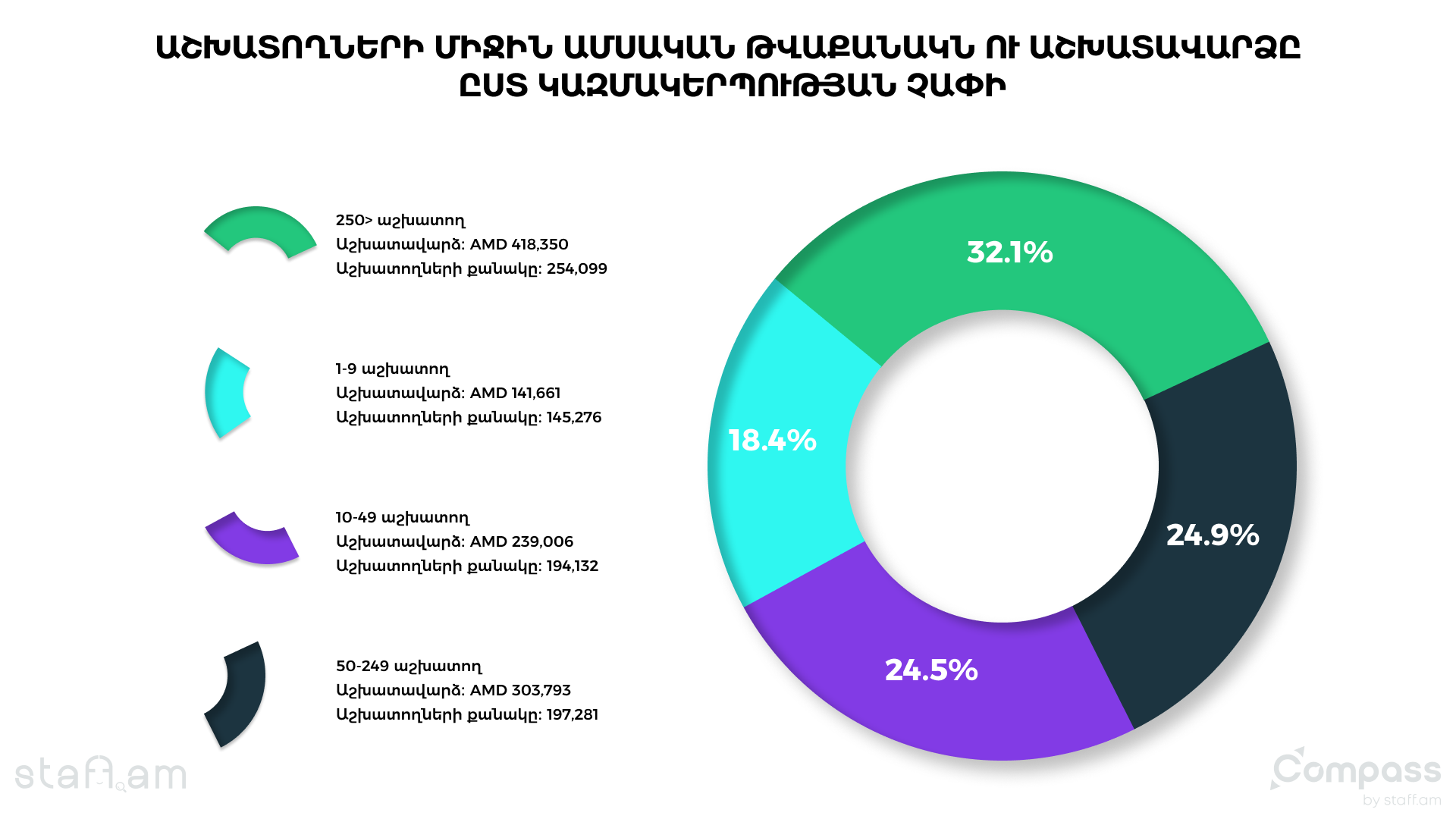 ԱՇԽԱՏՈՂՆԵՐԻ ՄԻՋԻՆ ԱՄՍԱԿԱՆ ԹՎԱՔԱՆԱԿՆ ՈՒ ԱՇԽԱՏԱՎԱՐՁԸ ԸՍՏ ԿԱԶՄԱԿԵՐՊՈՒԹՅԱՆ ՉԱՓԻ

250> աշխատող
Աշխատավարձ: AMD 418,350
Աշխատողների քանակը: 254,099

1-9 աշխատող
Աշխատավարձ: AMD 141,661
Աշխատողների քանակը: 145,276

10-49 աշխատող
Աշխատավարձ: AMD 239,006
Աշխատողների քանակը: 194,132

50-249 աշխատող
Աշխատավարձ: AMD 303,793
Աշխատողների քանակը: 197,281

32.1%
18.4%
24.9%
24.5%

staff.am

Compass
by staff.am